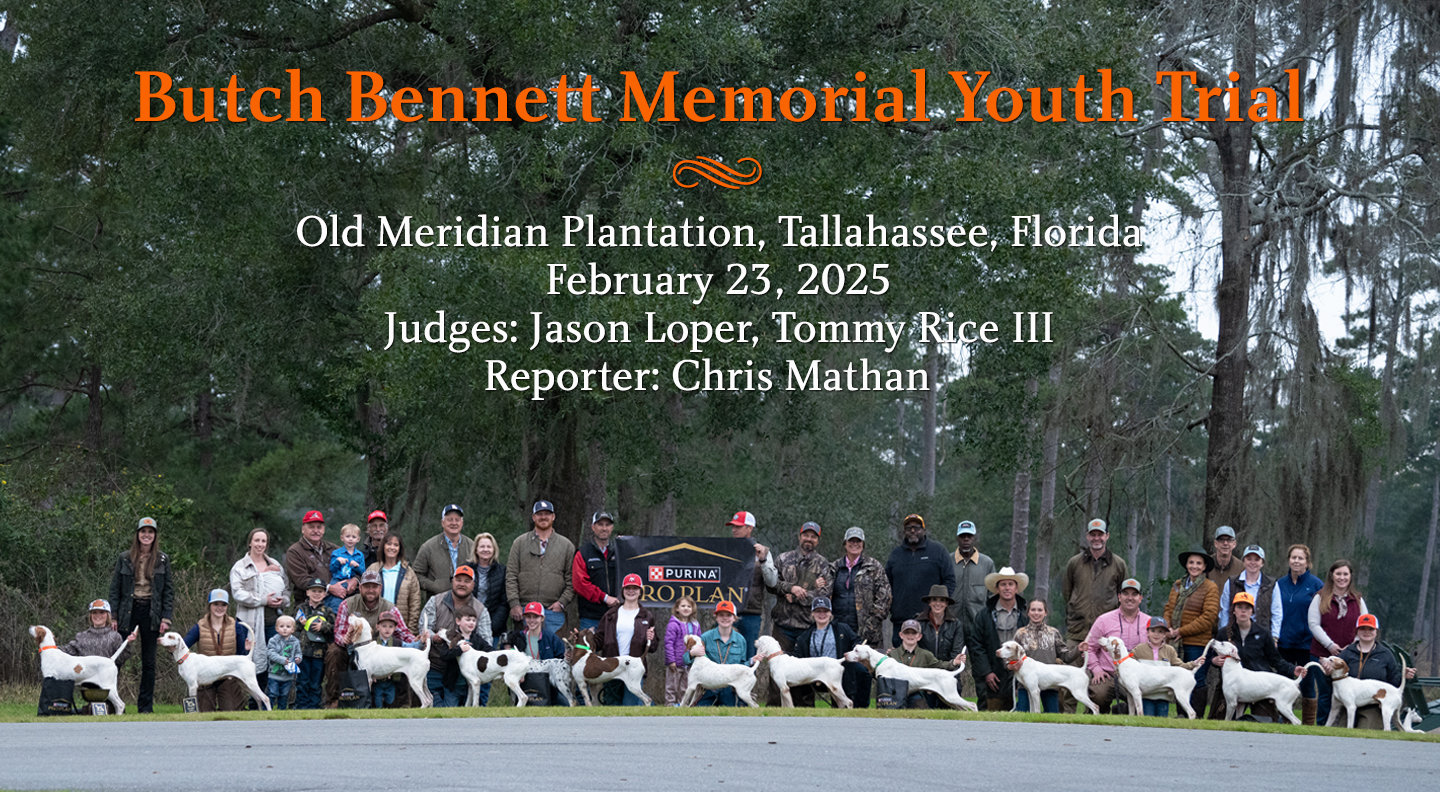 Butch Bennett Memorial Youth Trial

Old Meridian Plantation, Tallahassee, Florida
February 23, 2025
Judges: Jason Loper, Tommy Rice III
Reporter: Chris Mathan

PURINA
PRO PLAN